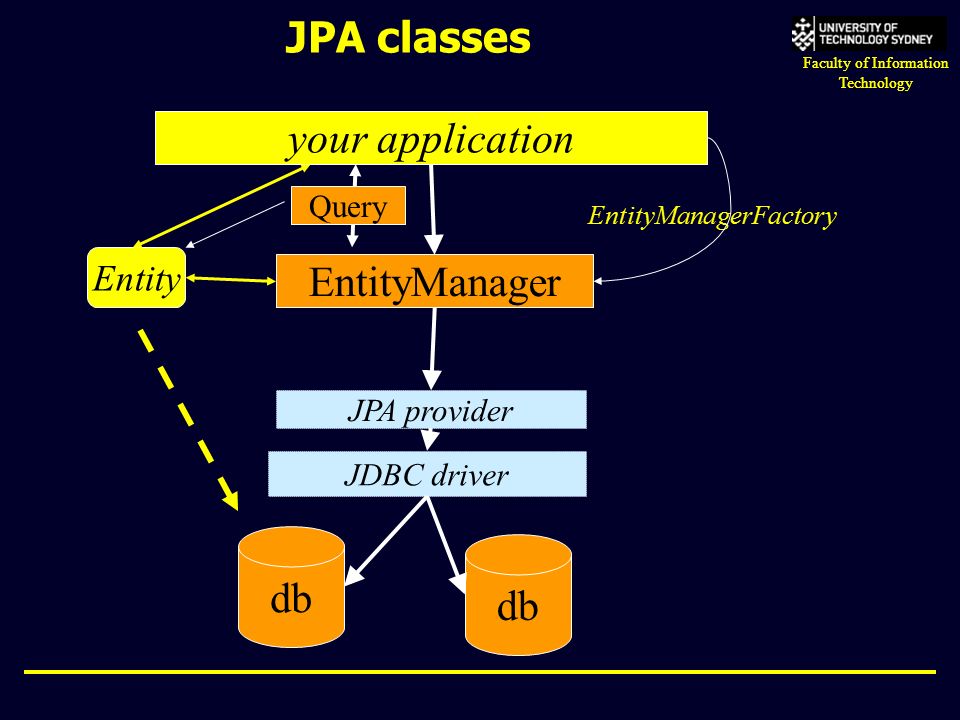 JPA classes

UNIVERSITY OF TECHNOLOGY SYDNEY

Faculty of Information Technology

your application

Query

EntityManagerFactory

Entity

EntityManager

JPA provider

JDBC driver

db

db